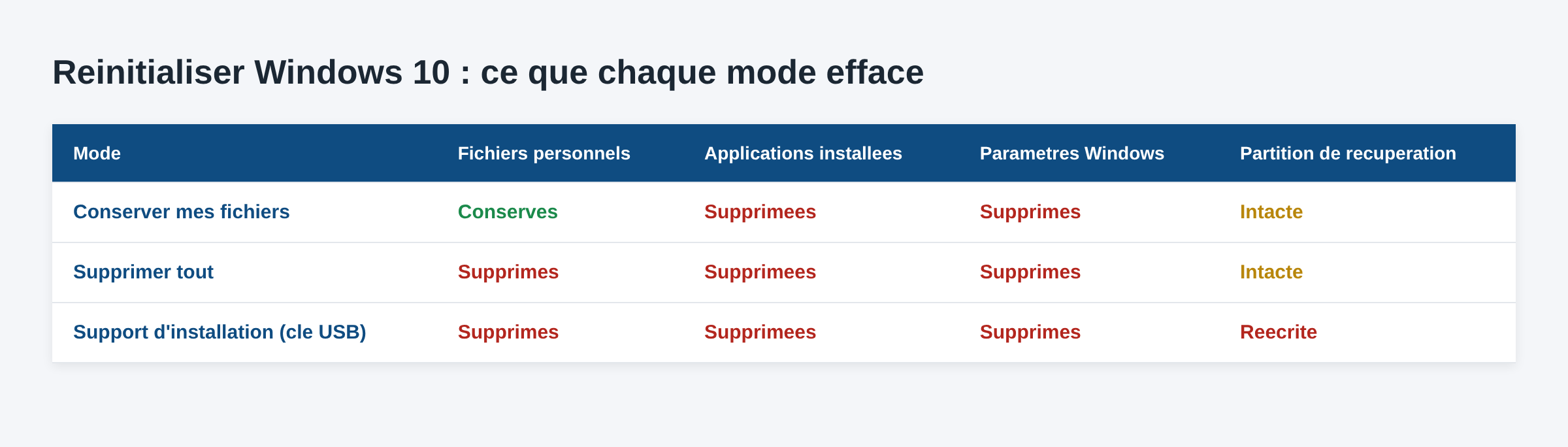 Reinitialiser Windows 10 : ce que chaque mode efface

| Mode | Fichiers personnels | Applications installees | Parametres Windows | Partition de recuperation |
|---|---|---|---|---|
| Conserver mes fichiers | Conserves | Supprimees | Supprimes | Intacte |
| Supprimer tout | Supprimes | Supprimees | Supprimes | Intacte |
| Support d'installation (cle USB) | Supprimes | Supprimees | Supprimes | Reecrite |